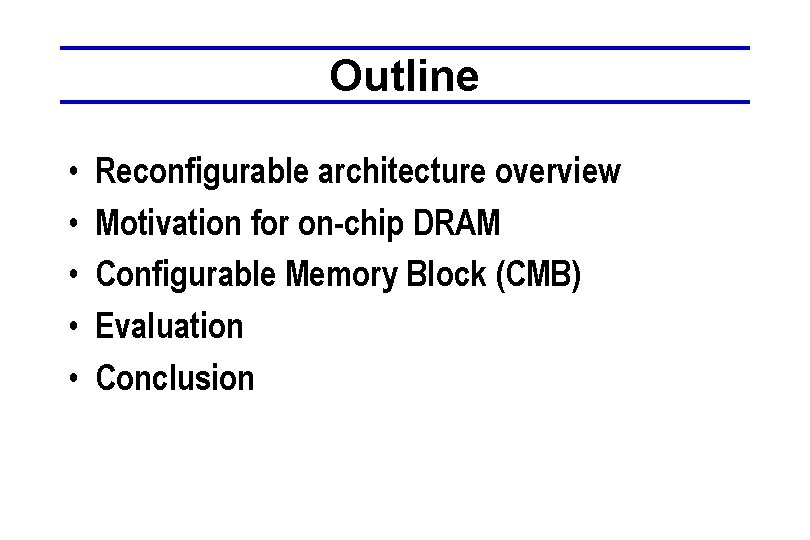 Outline

• Reconfigurable architecture overview
• Motivation for on-chip DRAM
• Configurable Memory Block (CMB)
• Evaluation
• Conclusion